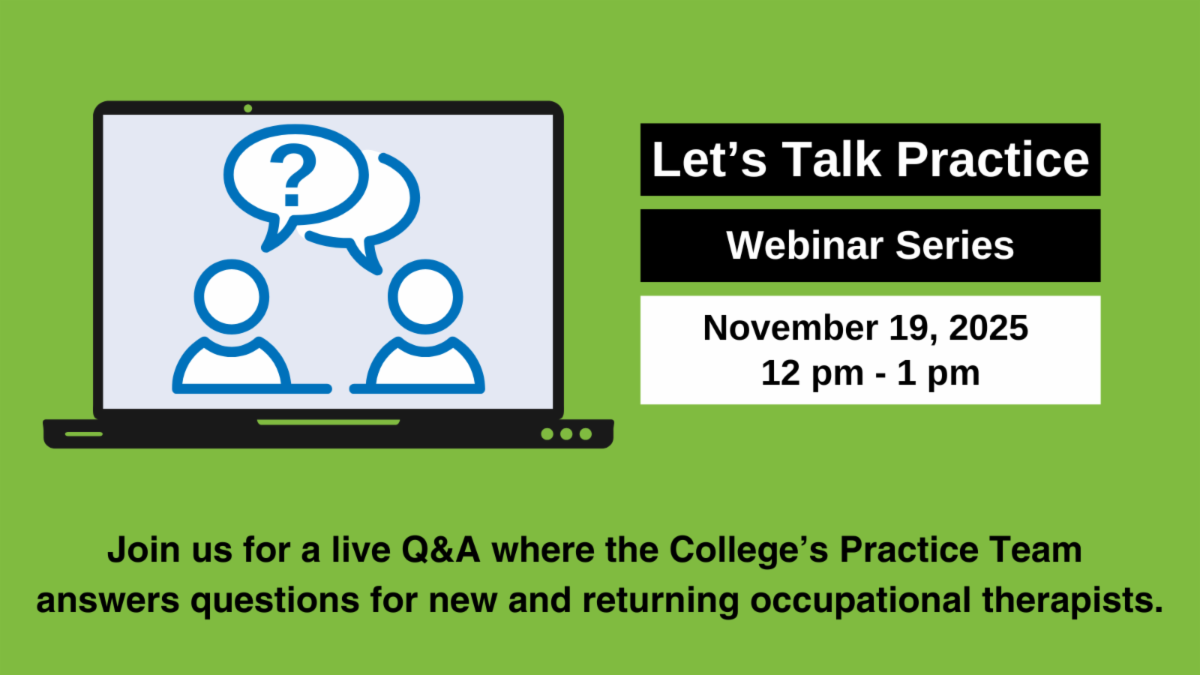 ?

Let’s Talk Practice

Webinar Series

November 19, 2025
12 pm - 1 pm

Join us for a live Q&A where the College’s Practice Team answers questions for new and returning occupational therapists.